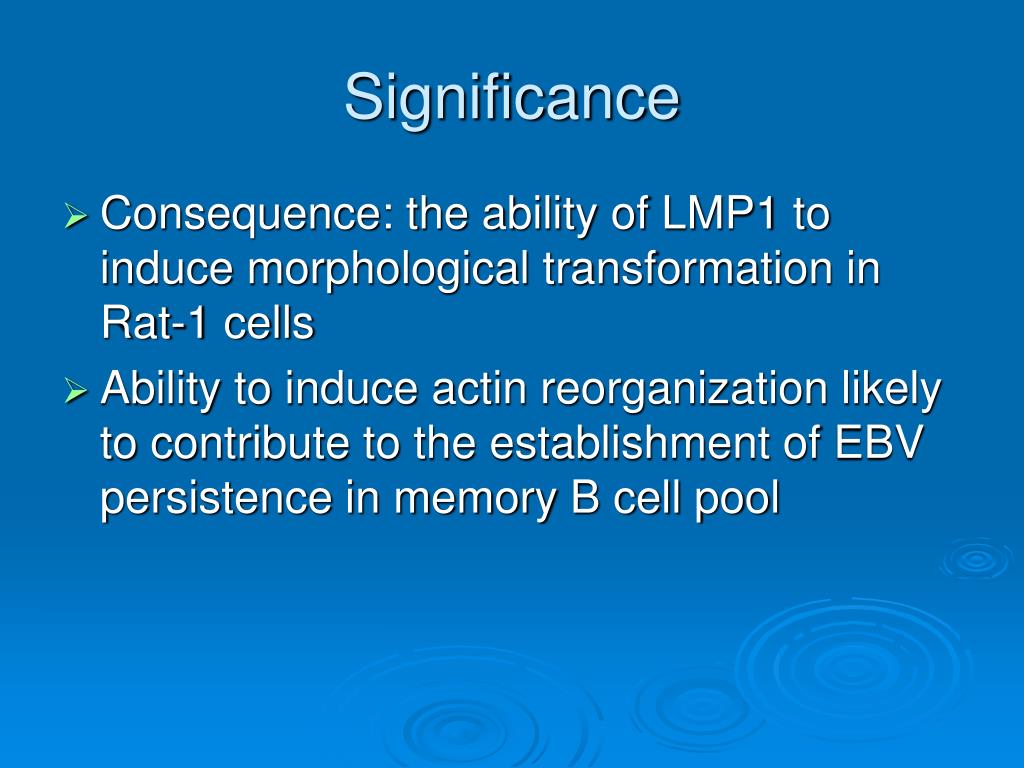 Significance

➢ Consequence: the ability of LMP1 to induce morphological transformation in Rat-1 cells

➢ Ability to induce actin reorganization likely to contribute to the establishment of EBV persistence in memory B cell pool